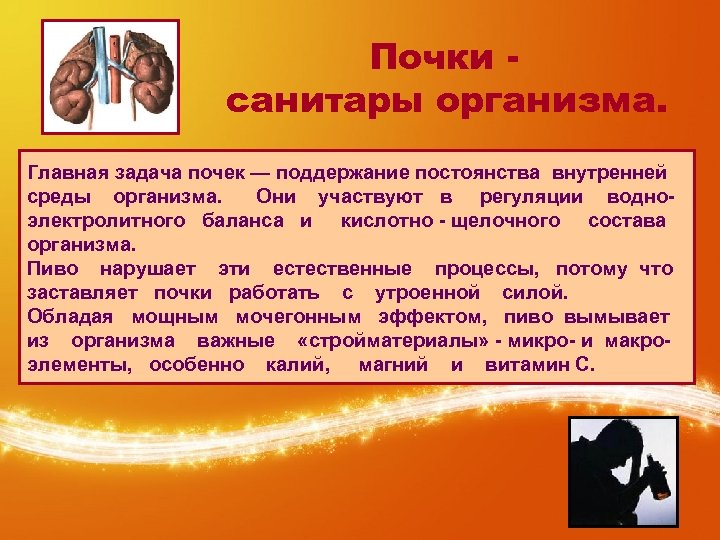 Почки - санитары организма.

Главная задача почек — поддержание постоянства внутренней среды организма. Они участвуют в регуляции водно-электролитного баланса и кислотно - щелочного состава организма.
Пиво нарушает эти естественные процессы, потому что заставляет почки работать с утроенной силой.
Обладая мощным мочегонным эффектом, пиво вымывает из организма важные «стройматериалы» - микро- и макро-элементы, особенно калий, магний и витамин С.